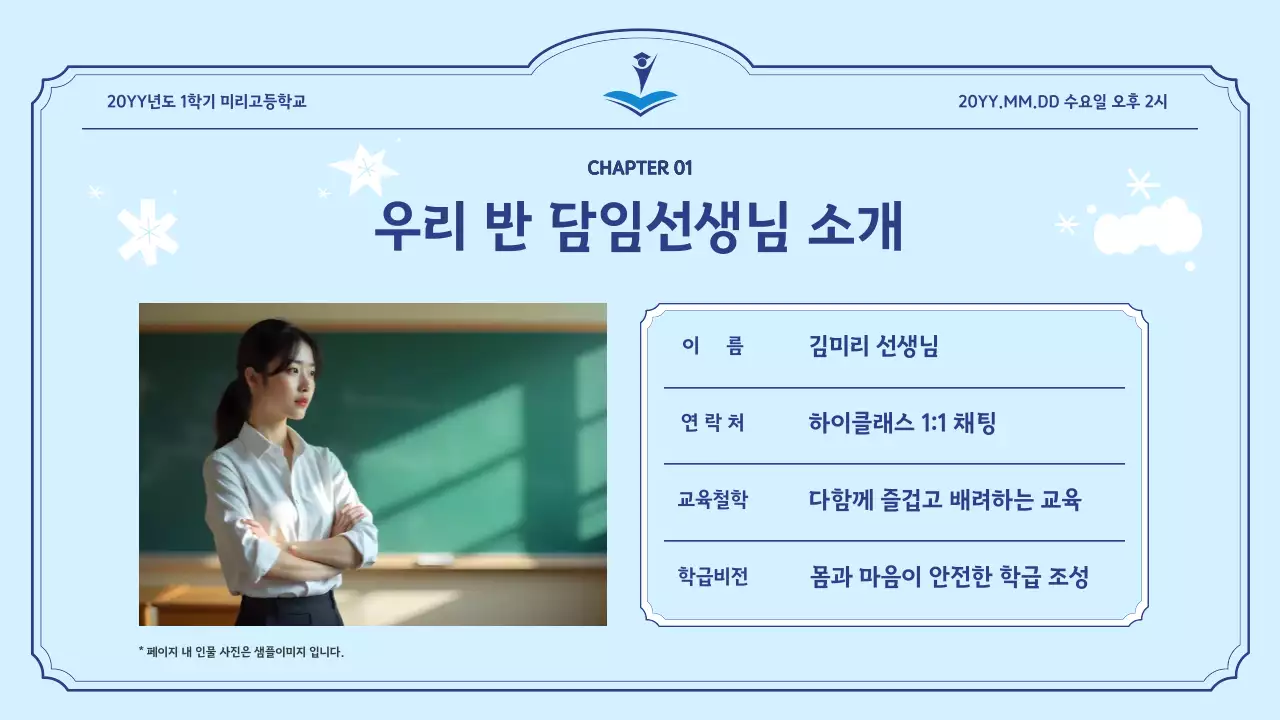 20YY년도 1학기 미리고등학교

20YY.MM.DD 수요일 오후 2시

CHAPTER 01

우리 반 담임선생님 소개

| 이 름 | 김미리 선생님 |
|---|---|
| 연 락 처 | 하이클래스 1:1 채팅 |
| 교육철학 | 다함께 즐겁고 배려하는 교육 |
| 학급비전 | 몸과 마음이 안전한 학급 조성 |

* 페이지 내 인물 사진은 샘플이미지 입니다.